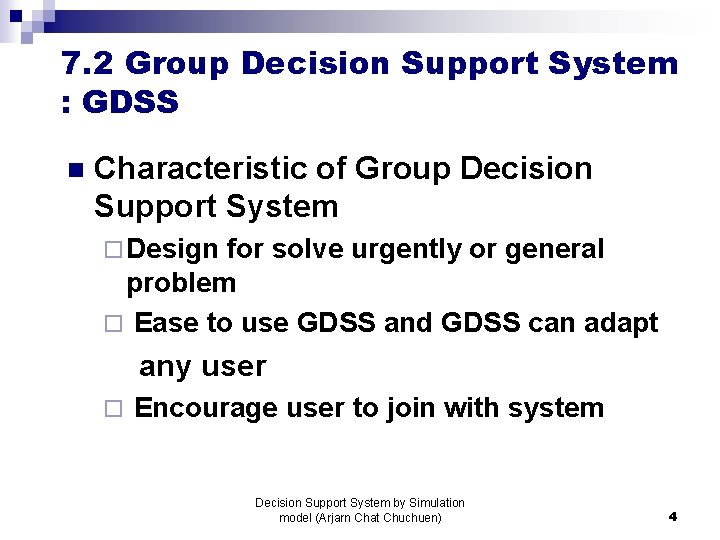 7.2 Group Decision Support System : GDSS

Characteristic of Group Decision Support System

Design for solve urgently or general problem

Ease to use GDSS and GDSS can adapt any user

Encourage user to join with system

Decision Support System by Simulation model (Arjarn Chat Chuchuen)

4